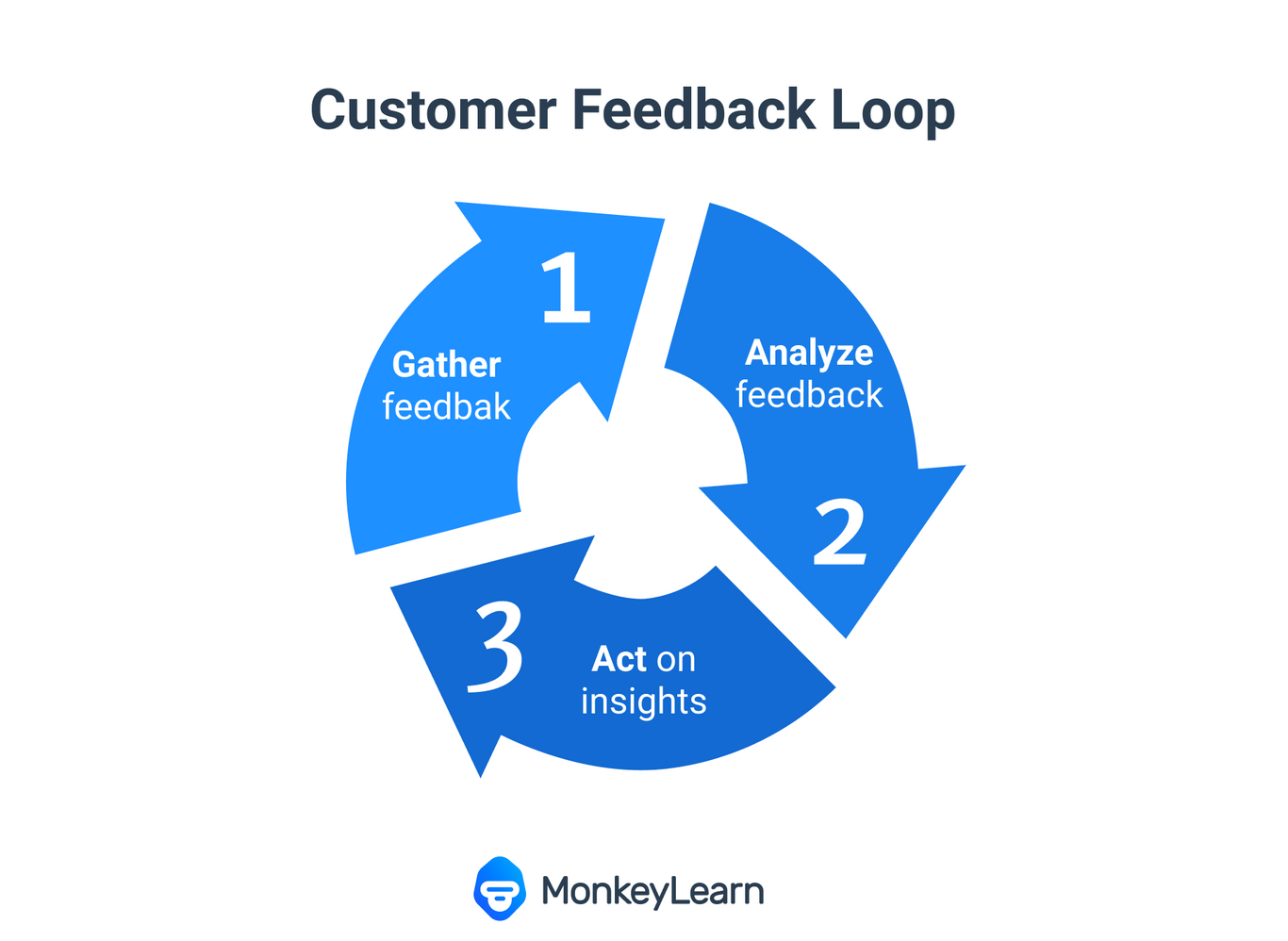 Customer Feedback Loop

1
Gather feedbak

Analyze feedback
2

3
Act on insights

MonkeyLearn